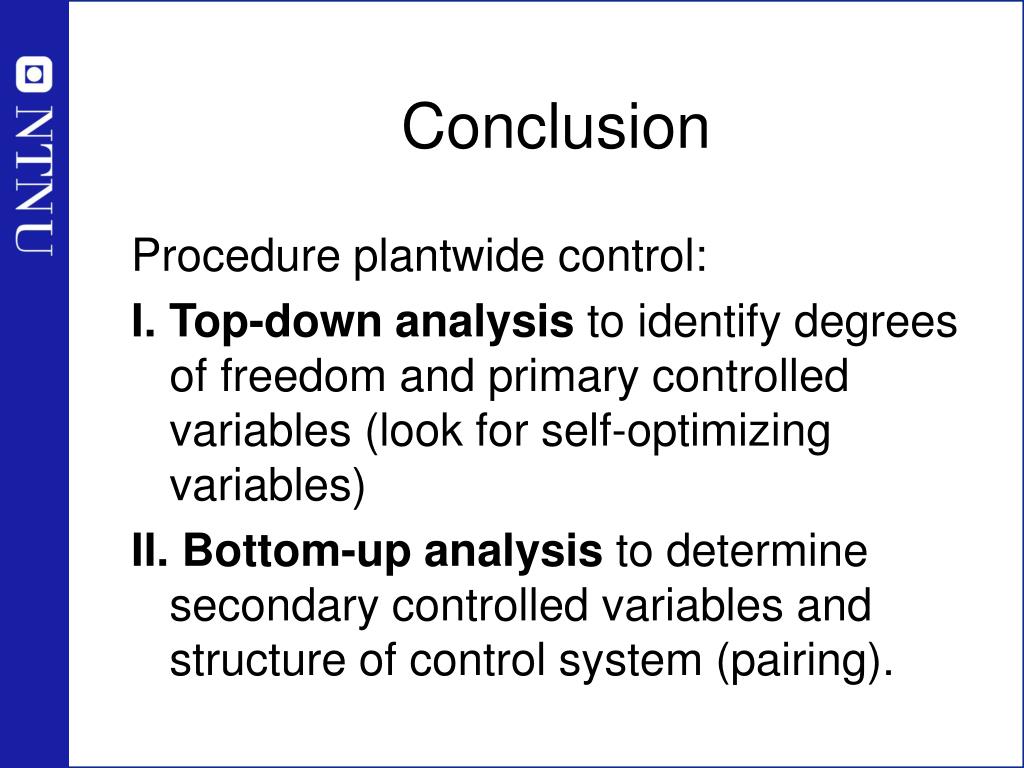 NTNU

Conclusion

Procedure plantwide control:

I. Top-down analysis to identify degrees of freedom and primary controlled variables (look for self-optimizing variables)

II. Bottom-up analysis to determine secondary controlled variables and structure of control system (pairing).